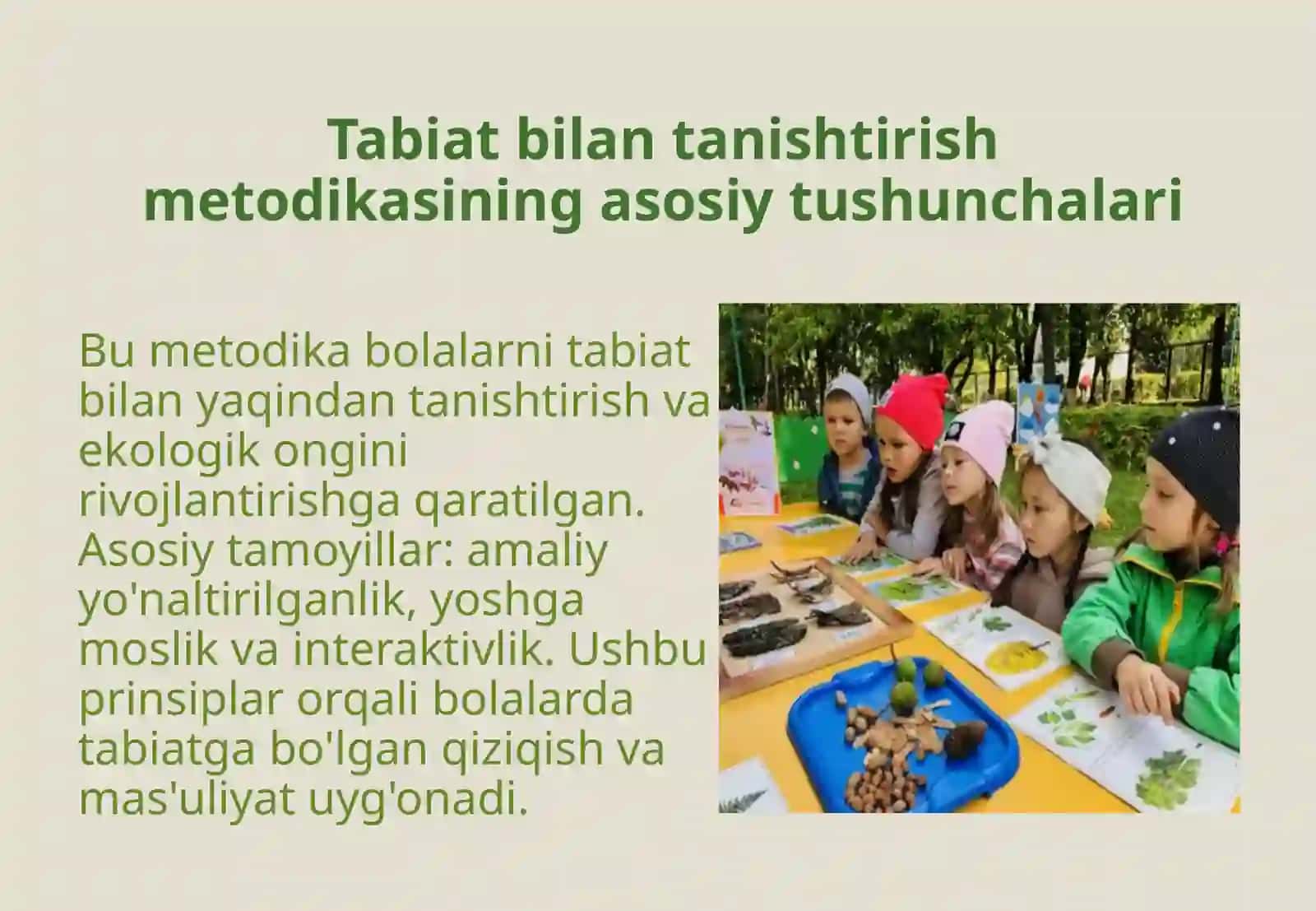 Tabiat bilan tanishtirish metodikasining asosiy tushunchalari

Bu metodika bolalarni tabiat bilan yaqindan tanishtirish va ekologik ongini rivojlantirishga qaratilgan. Asosiy tamoyillar: amaliy yo'naltirilganlik, yoshga moslik va interaktivlik. Ushbu prinsiplar orqali bolalarda tabiatga bo'lgan qiziqish va mas'uliyat uyg'onadi.